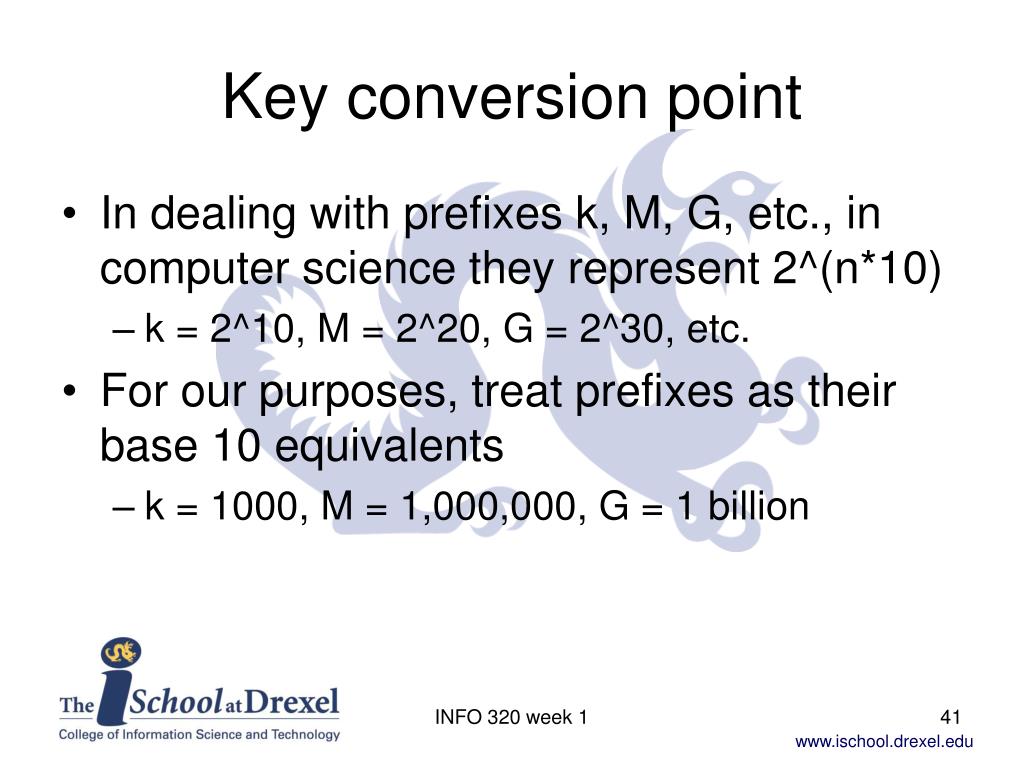 Key conversion point

• In dealing with prefixes k, M, G, etc., in computer science they represent 2^(n*10)
– k = 2^10, M = 2^20, G = 2^30, etc.
• For our purposes, treat prefixes as their base 10 equivalents
– k = 1000, M = 1,000,000, G = 1 billion

The iSchool at Drexel
College of Information Science and Technology

INFO 320 week 1

41

www.ischool.drexel.edu